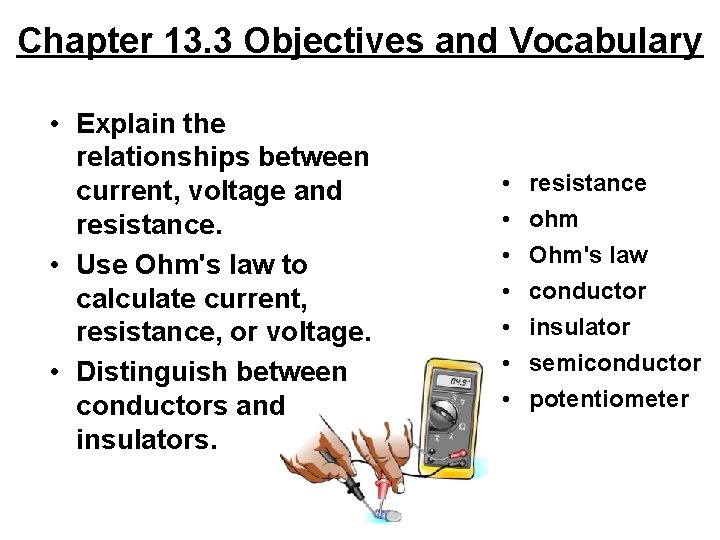 Chapter 13.3 Objectives and Vocabulary

• Explain the relationships between current, voltage and resistance.
• Use Ohm's law to calculate current, resistance, or voltage.
• Distinguish between conductors and insulators.

• resistance
• ohm
• Ohm's law
• conductor
• insulator
• semiconductor
• potentiometer

04.9